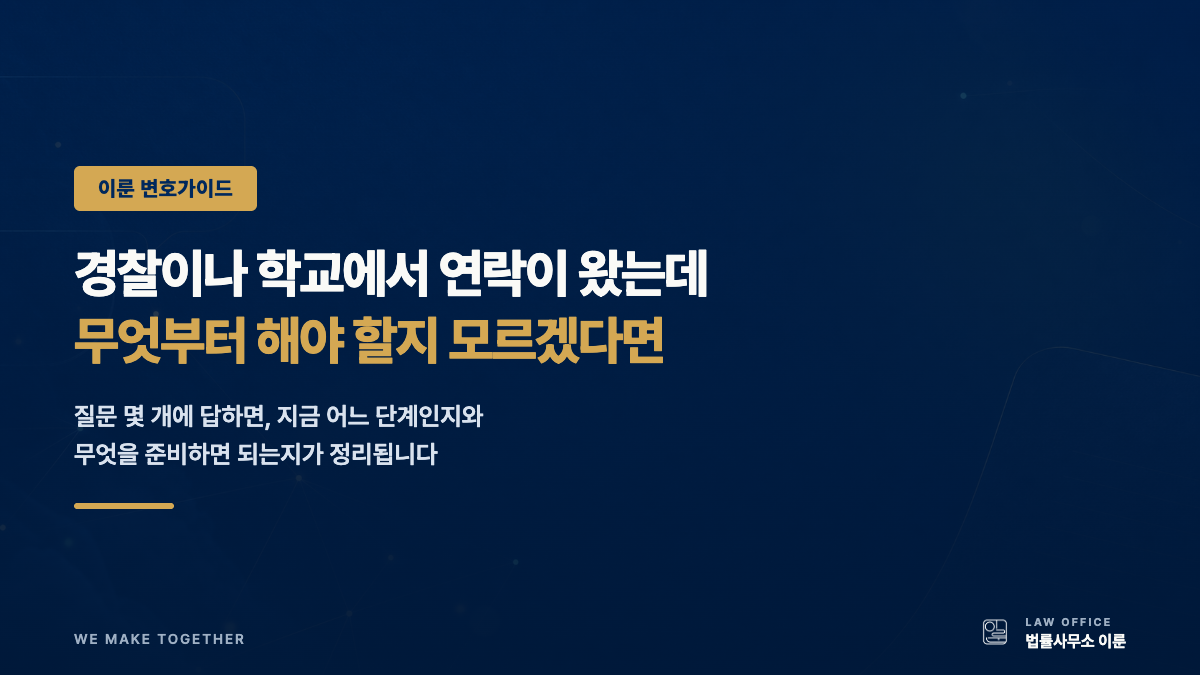 이룬 변호가이드

경찰이나 학교에서 연락이 왔는데
무엇부터 해야 할지 모르겠다면

질문 몇 개에 답하면, 지금 어느 단계인지와
무엇을 준비하면 되는지가 정리됩니다

WE MAKE TOGETHER

LAW OFFICE
법률사무소 이룬